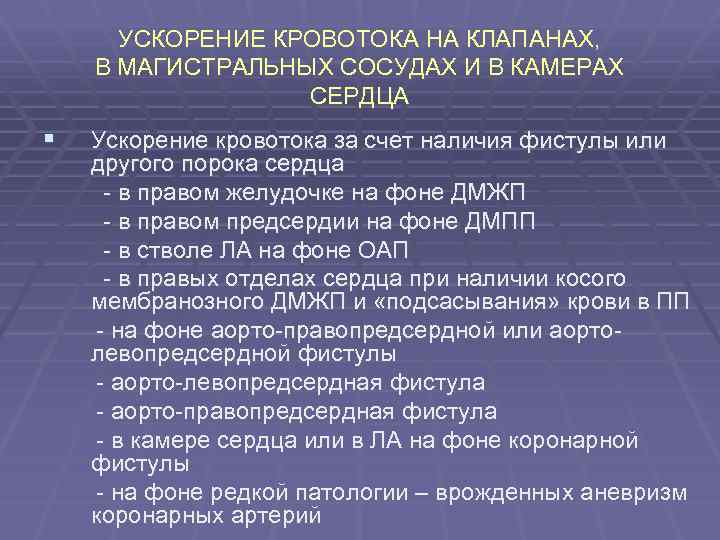 УСКОРЕНИЕ КРОВОТОКА НА КЛАПАНАХ, В МАГИСТРАЛЬНЫХ СОСУДАХ И В КАМЕРАХ СЕРДЦА

Ускорение кровотока за счет наличия фистулы или другого порока сердца
- в правом желудочке на фоне ДМЖП
- в правом предсердии на фоне ДМПП
- в стволе ЛА на фоне ОАП
- в правых отделах сердца при наличии косого мембранозного ДМЖП и «подсасывания» крови в ПП
- на фоне аорто-правопредсердной или аорто-левопредсердной фистулы
- аорто-левопредсердная фистула
- аорто-правопредсердная фистула
- в камере сердца или в ЛА на фоне коронарной фистулы
- на фоне редкой патологии – врожденных аневризм коронарных артерий